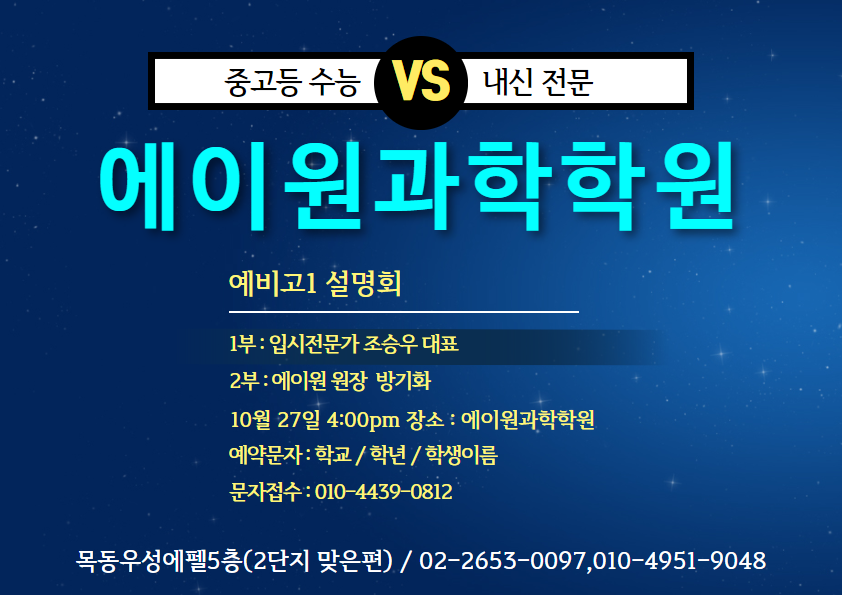 중고등 수능 VS 내신 전문

에이원과학학원

예비고1 설명회

1부 : 입시전문가 조승우 대표

2부 : 에이원 원장 방기화

10월 27일 4:00pm 장소 : 에이원과학학원

예약문자 : 학교 / 학년 / 학생이름

문자접수 : 010-4439-0812

목동우성에펠5층(2단지 맞은편) / 02-2653-0097,010-4951-9048